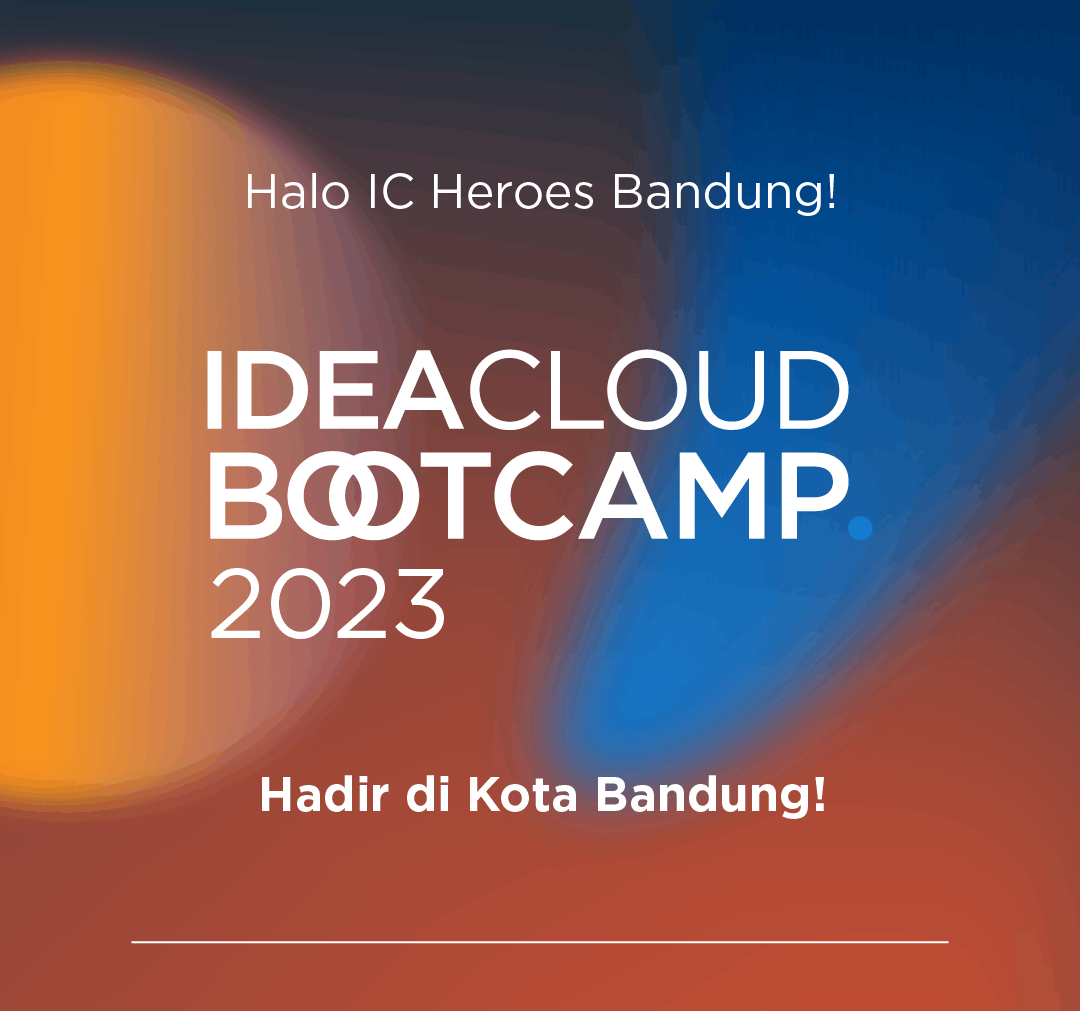 Halo IC Heroes Bandung!

IDEACLOUD BOOTCAMP. 2023

Hadir di Kota Bandung!